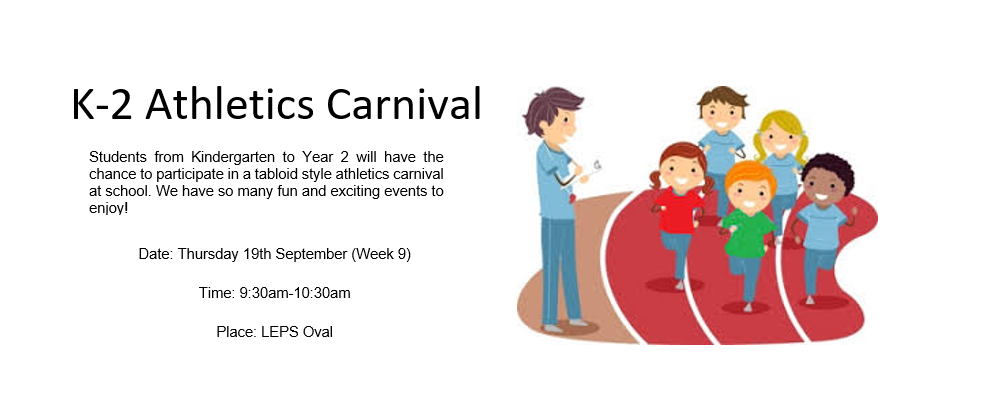 K-2 Athletics Carnival

Students from Kindergarten to Year 2 will have the chance to participate in a tabloid style athletics carnival at school. We have so many fun and exciting events to enjoy!

Date: Thursday 19th September (Week 9)

Time: 9:30am-10:30am

Place: LEPS Oval